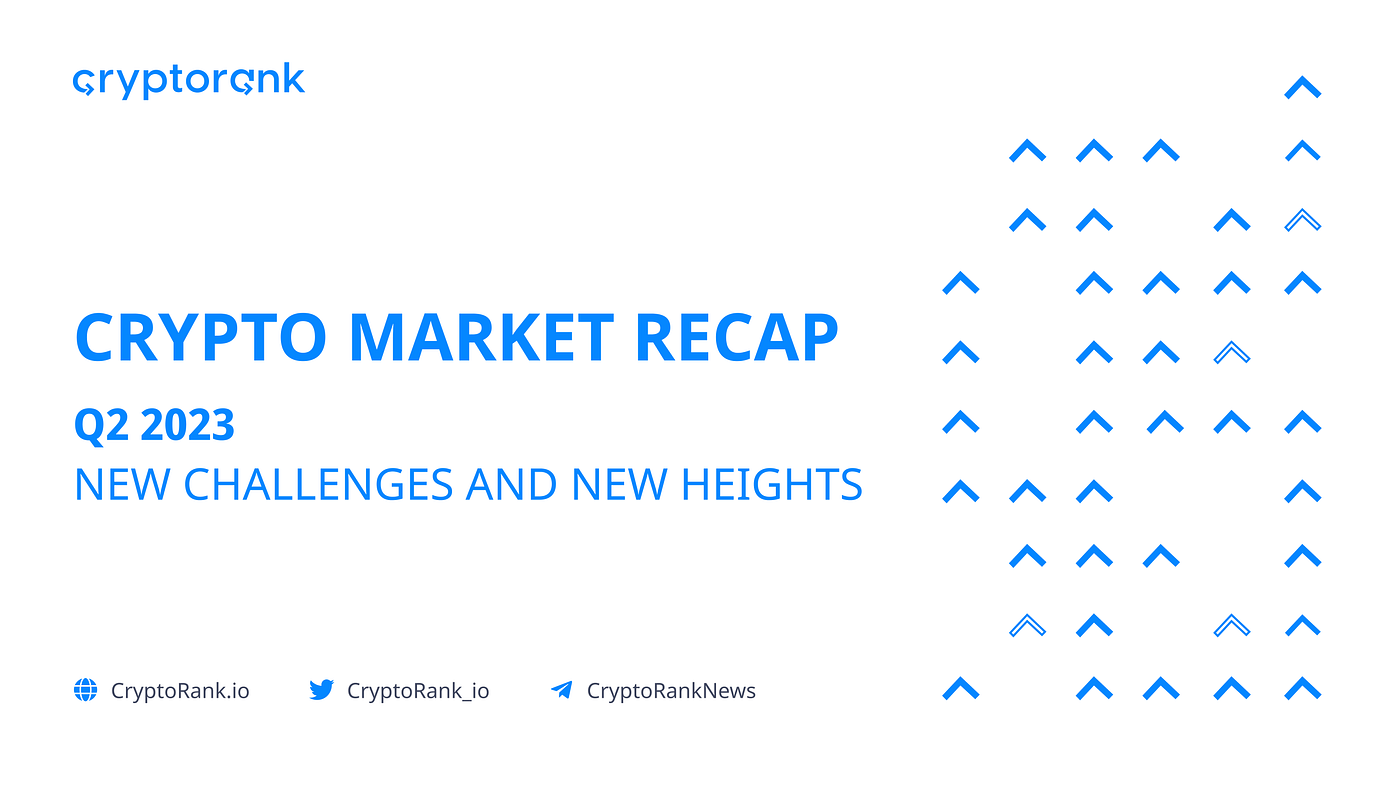 cryptorank

CRYPTO MARKET RECAP

Q2 2023

NEW CHALLENGES AND NEW HEIGHTS

CryptoRank.io CryptoRank_io CryptoRankNews